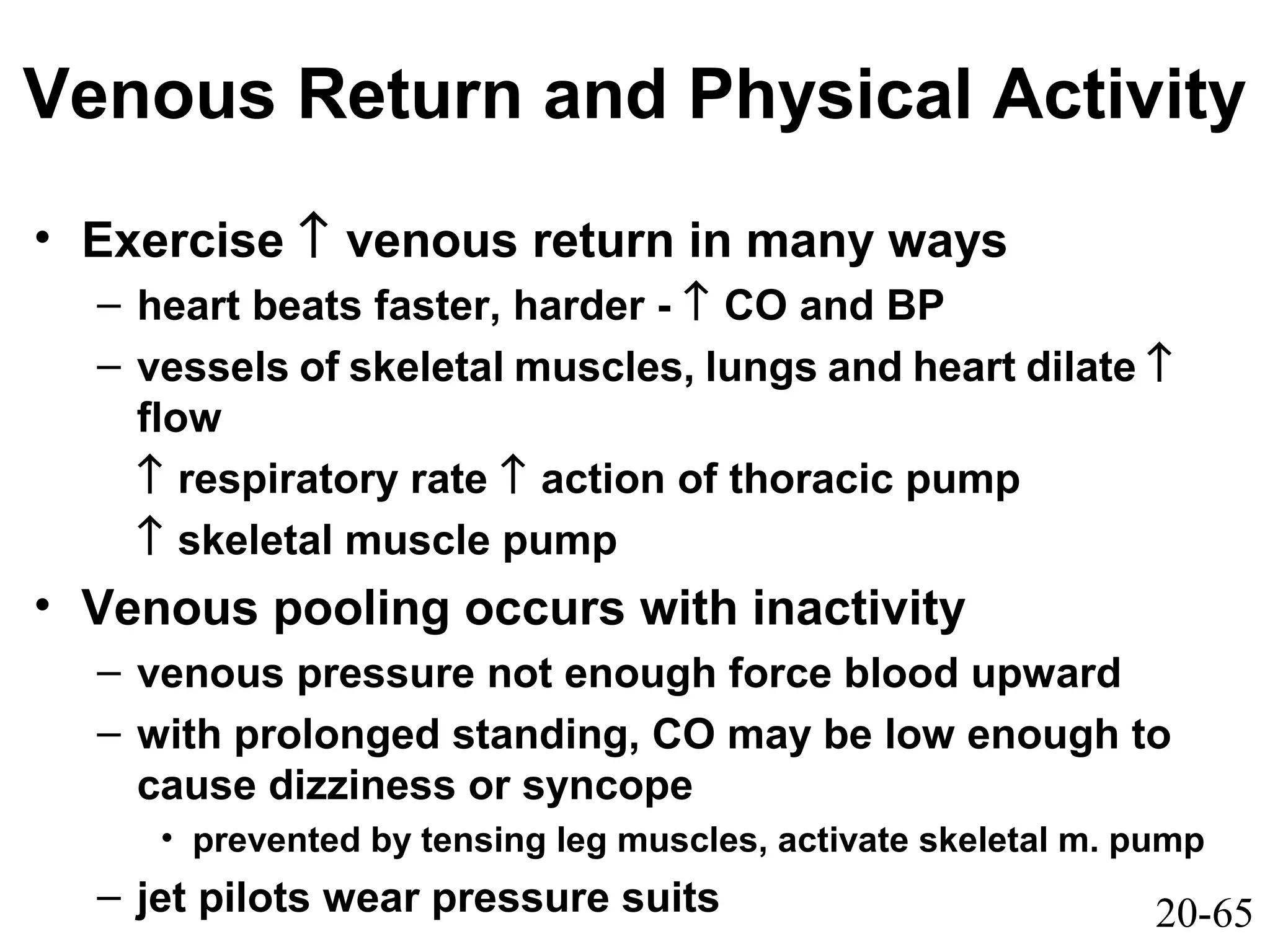 Venous Return and Physical Activity

• Exercise ↑ venous return in many ways
– heart beats faster, harder - ↑ CO and BP
– vessels of skeletal muscles, lungs and heart dilate ↑ flow
↑ respiratory rate ↑ action of thoracic pump
↑ skeletal muscle pump

• Venous pooling occurs with inactivity
– venous pressure not enough force blood upward
– with prolonged standing, CO may be low enough to cause dizziness or syncope
• prevented by tensing leg muscles, activate skeletal m. pump
– jet pilots wear pressure suits

20-65